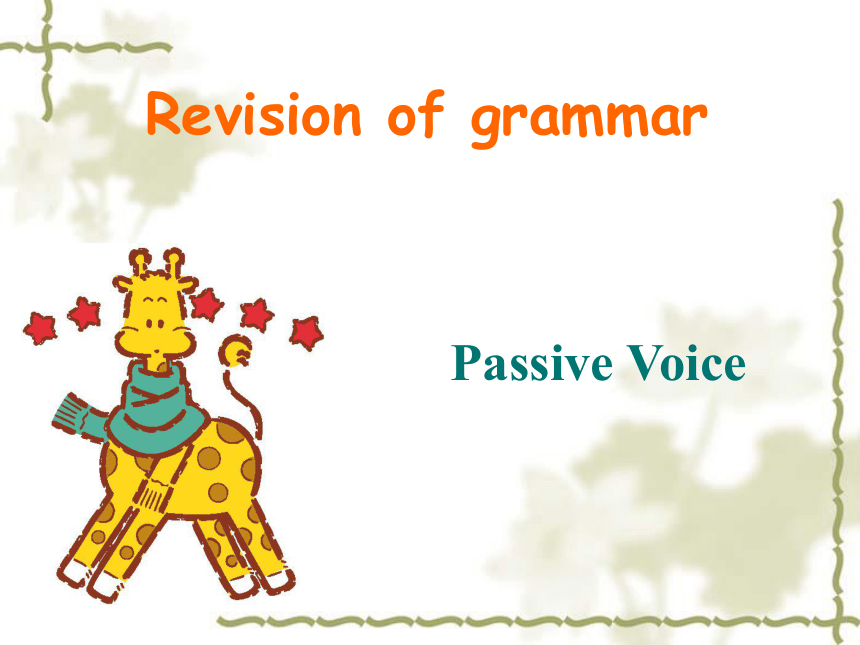 Revision of grammar

Passive Voice